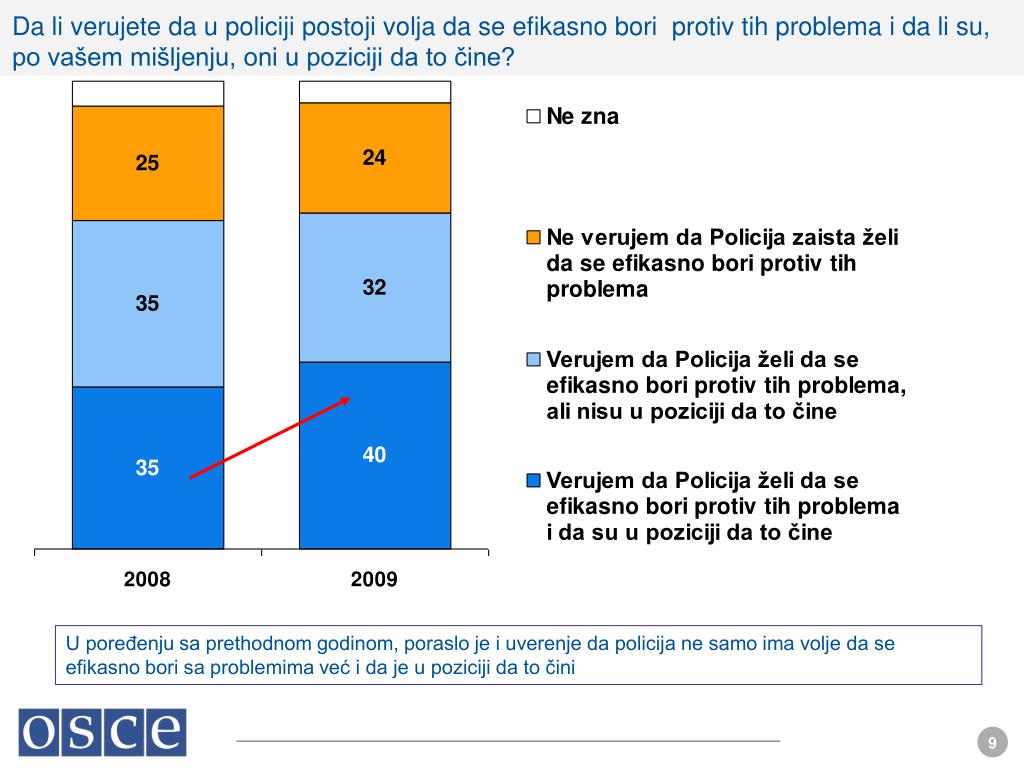 Da li verujete da u policiji postoji volja da se efikasno bori protiv tih problema i da li su, po vašem mišljenju, oni u poziciji da to čine?

25
35
35

24
32
40

2008
2009

Ne zna

Ne verujem da Policija zaista želi da se efikasno bori protiv tih problema

Verujem da Policija želi da se efikasno bori protiv tih problema, ali nisu u poziciji da to čine

Verujem da Policija želi da se efikasno bori protiv tih problema i da su u poziciji da to čine

U poređenju sa prethodnom godinom, poraslo je i uverenje da policija ne samo ima volje da se efikasno bori sa problemima već i da je u poziciji da to čini

OSCE

9